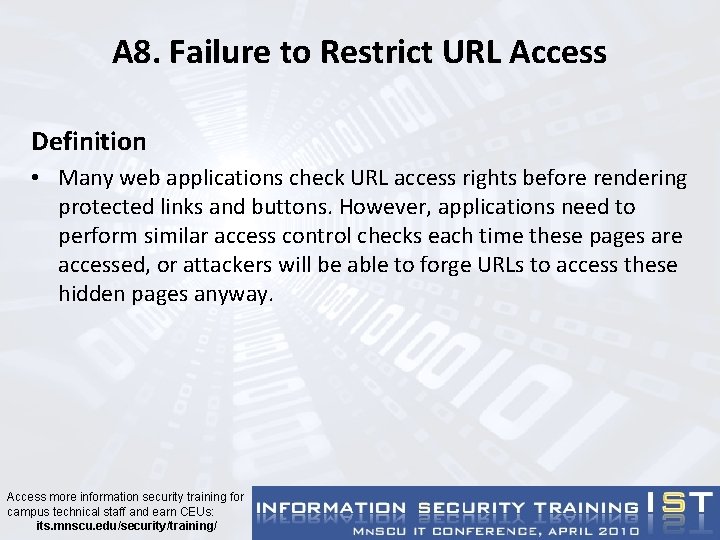 A8. Failure to Restrict URL Access

Definition

• Many web applications check URL access rights before rendering protected links and buttons. However, applications need to perform similar access control checks each time these pages are accessed, or attackers will be able to forge URLs to access these hidden pages anyway.

Access more information security training for campus technical staff and earn CEUs:
its.mnscu.edu/security/training/

INFORMATION SECURITY TRAINING IST
MNSCU IT CONFERENCE, APRIL 2010